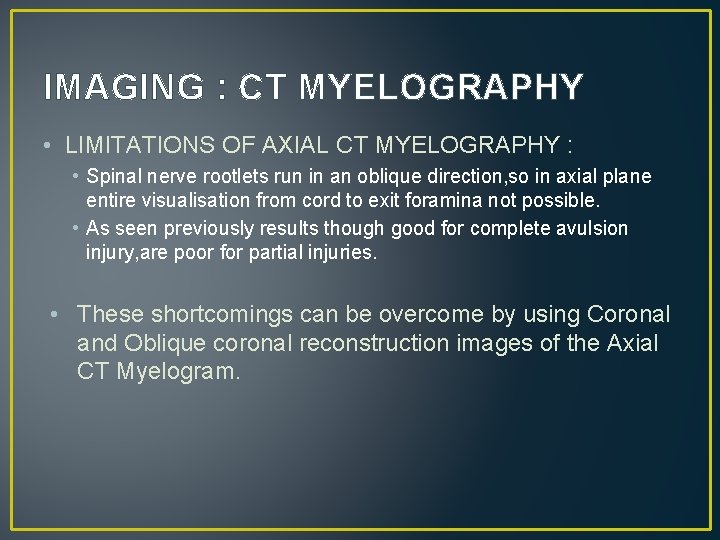 IMAGING : CT MYELOGRAPHY

• LIMITATIONS OF AXIAL CT MYELOGRAPHY :

• Spinal nerve rootlets run in an oblique direction,so in axial plane entire visualisation from cord to exit foramina not possible.

• As seen previously results though good for complete avulsion injury,are poor for partial injuries.

• These shortcomings can be overcome by using Coronal and Oblique coronal reconstruction images of the Axial CT Myelogram.